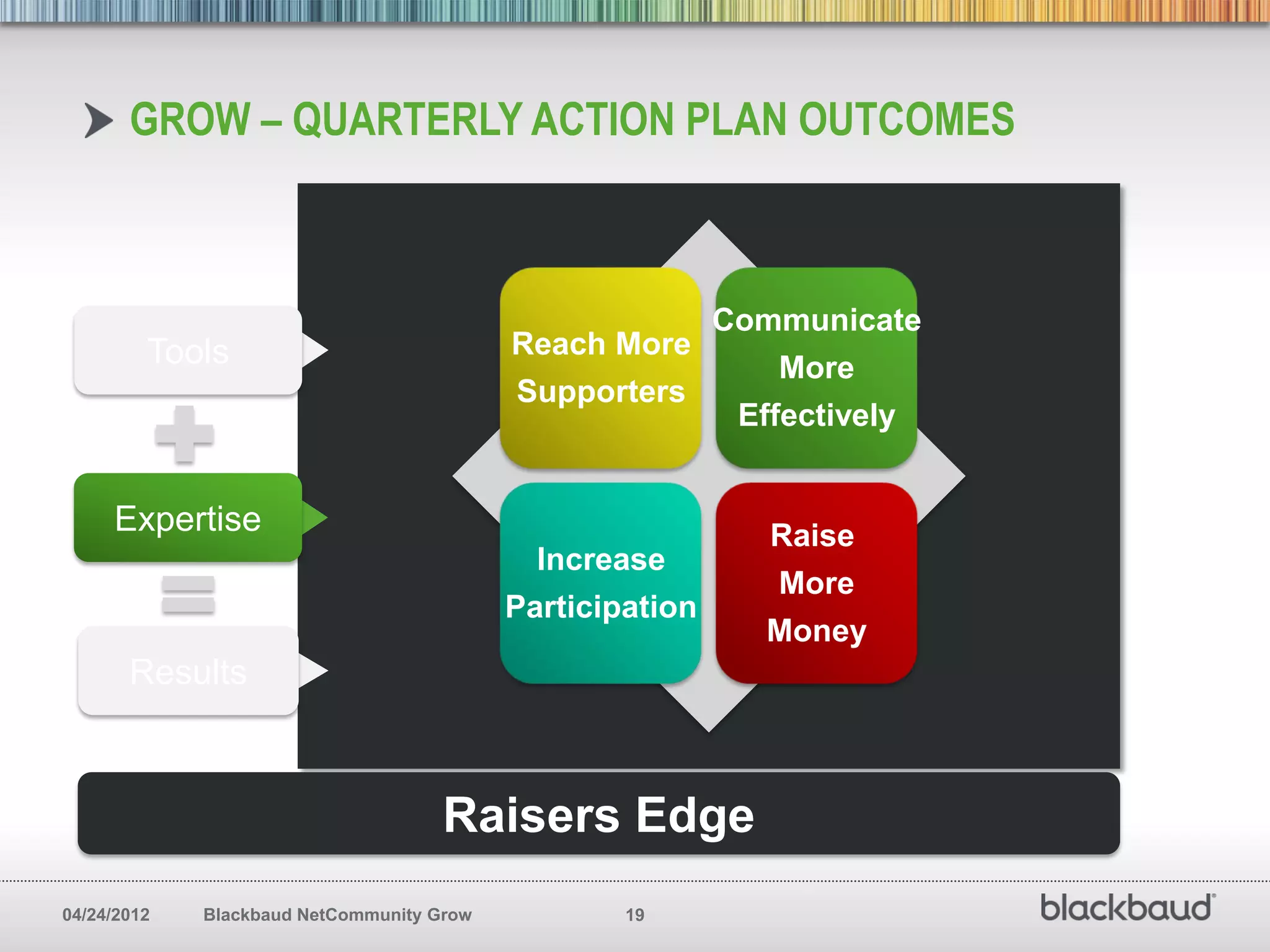 GROW – QUARTERLY ACTION PLAN OUTCOMES

Tools

Expertise

Results

Reach More Supporters

Communicate More Effectively

Increase Participation

Raise More Money

Raisers Edge

04/24/2012 Blackbaud NetCommunity Grow 19

blackbaud